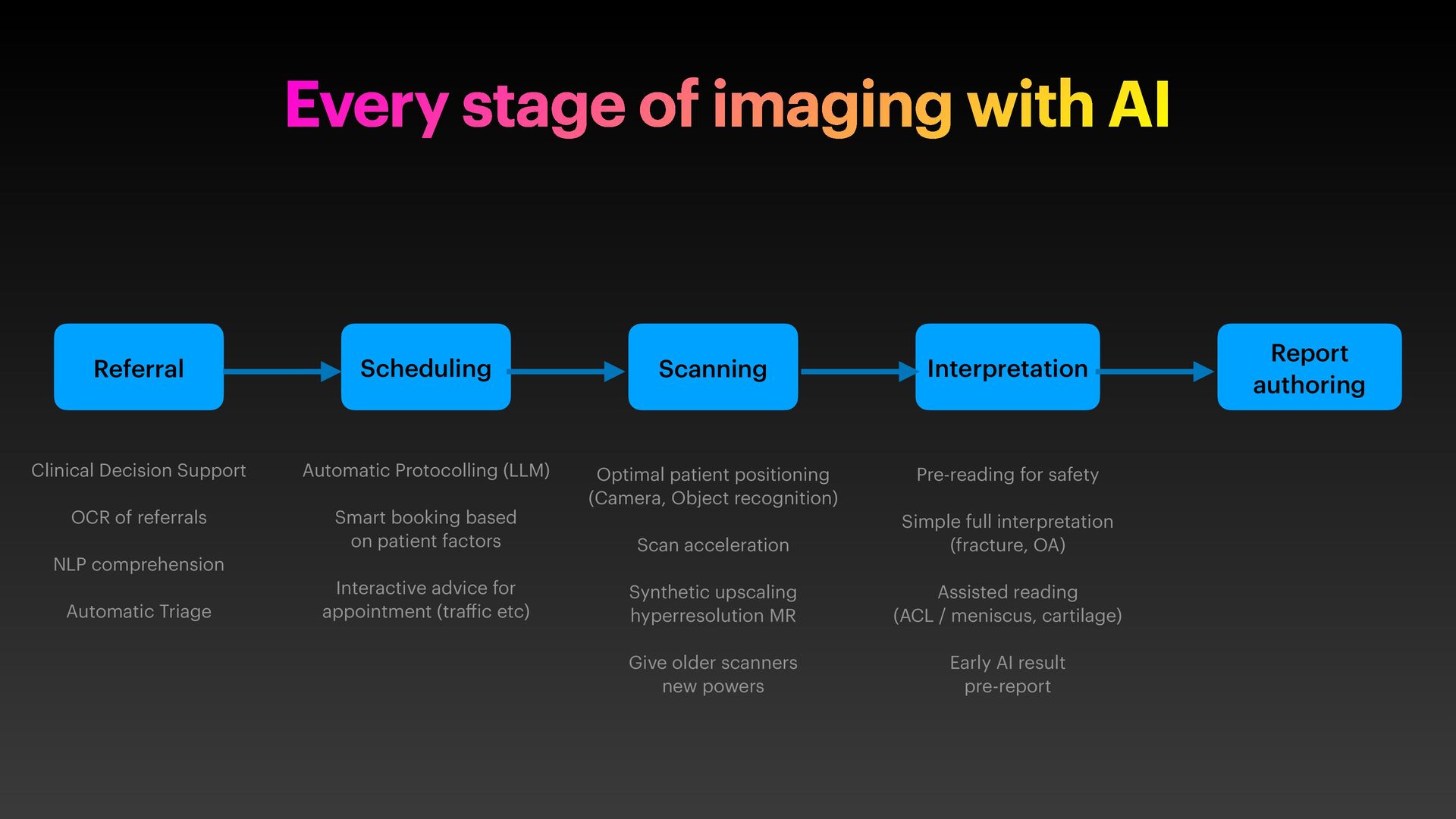 Every stage of imaging with AI

Referral

Scheduling

Scanning

Interpretation

Report authoring

Clinical Decision Support

OCR of referrals

NLP comprehension

Automatic Triage

Automatic Protocolling (LLM)

Smart booking based on patient factors

Interactive advice for appointment (traffic etc)

Optimal patient positioning (Camera, Object recognition)

Scan acceleration

Synthetic upscaling hyperresolution MR

Give older scanners new powers

Pre-reading for safety

Simple full interpretation (fracture, OA)

Assisted reading (ACL / meniscus, cartilage)

Early AI result pre-report